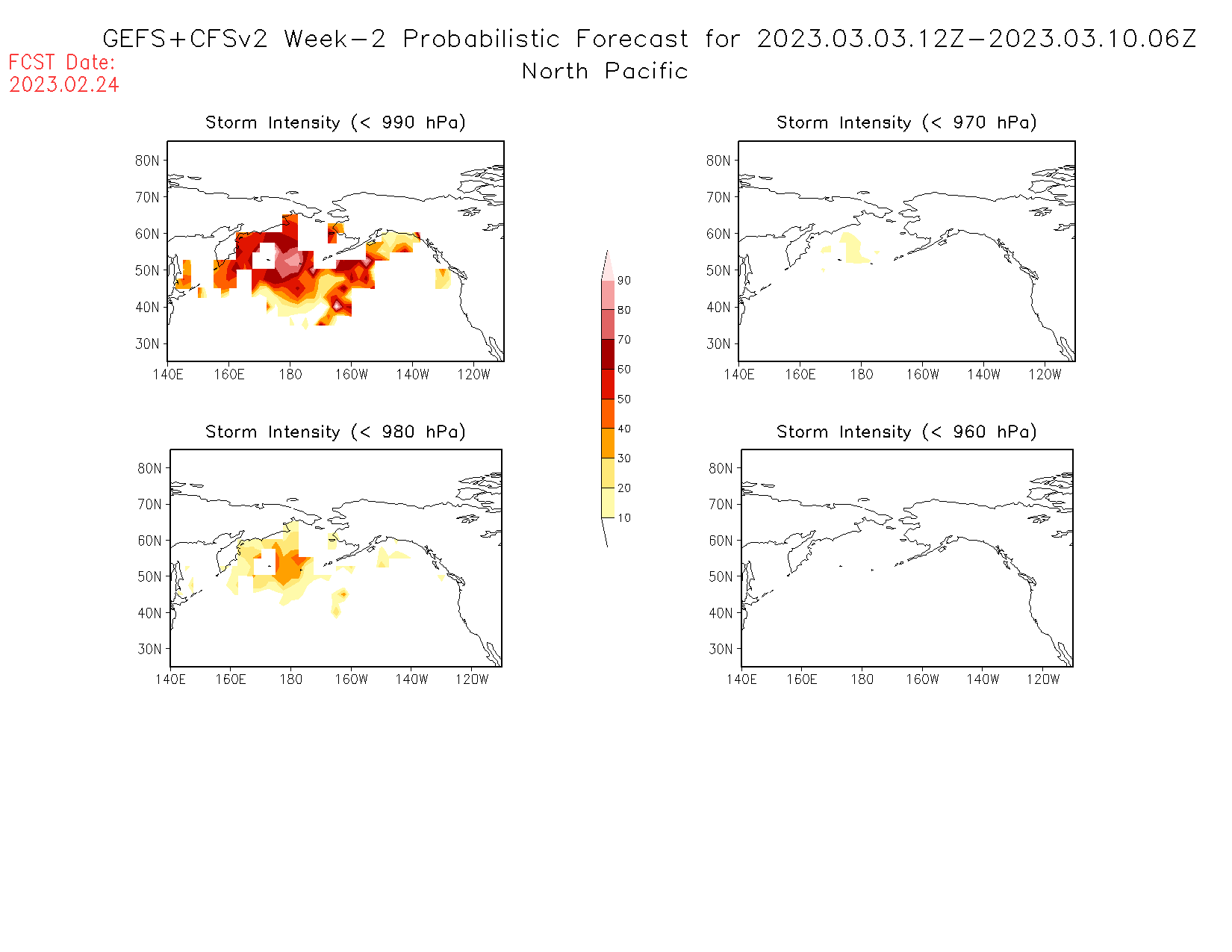 GEFS+CFSv2 Week−2 Probabilistic Forecast for 2023.03.03.12Z−2023.03.10.06Z
North Pacific

FCST Date:
2023.02.24

Storm Intensity (< 990 hPa)

80N
70N
60N
50N
40N
30N
140E 160E 180 160W 140W 120W

Storm Intensity (< 970 hPa)

80N
70N
60N
50N
40N
30N
140E 160E 180 160W 140W 120W

90
80
70
60
50
40
30
20
10

Storm Intensity (< 980 hPa)

80N
70N
60N
50N
40N
30N
140E 160E 180 160W 140W 120W

Storm Intensity (< 960 hPa)

80N
70N
60N
50N
40N
30N
140E 160E 180 160W 140W 120W